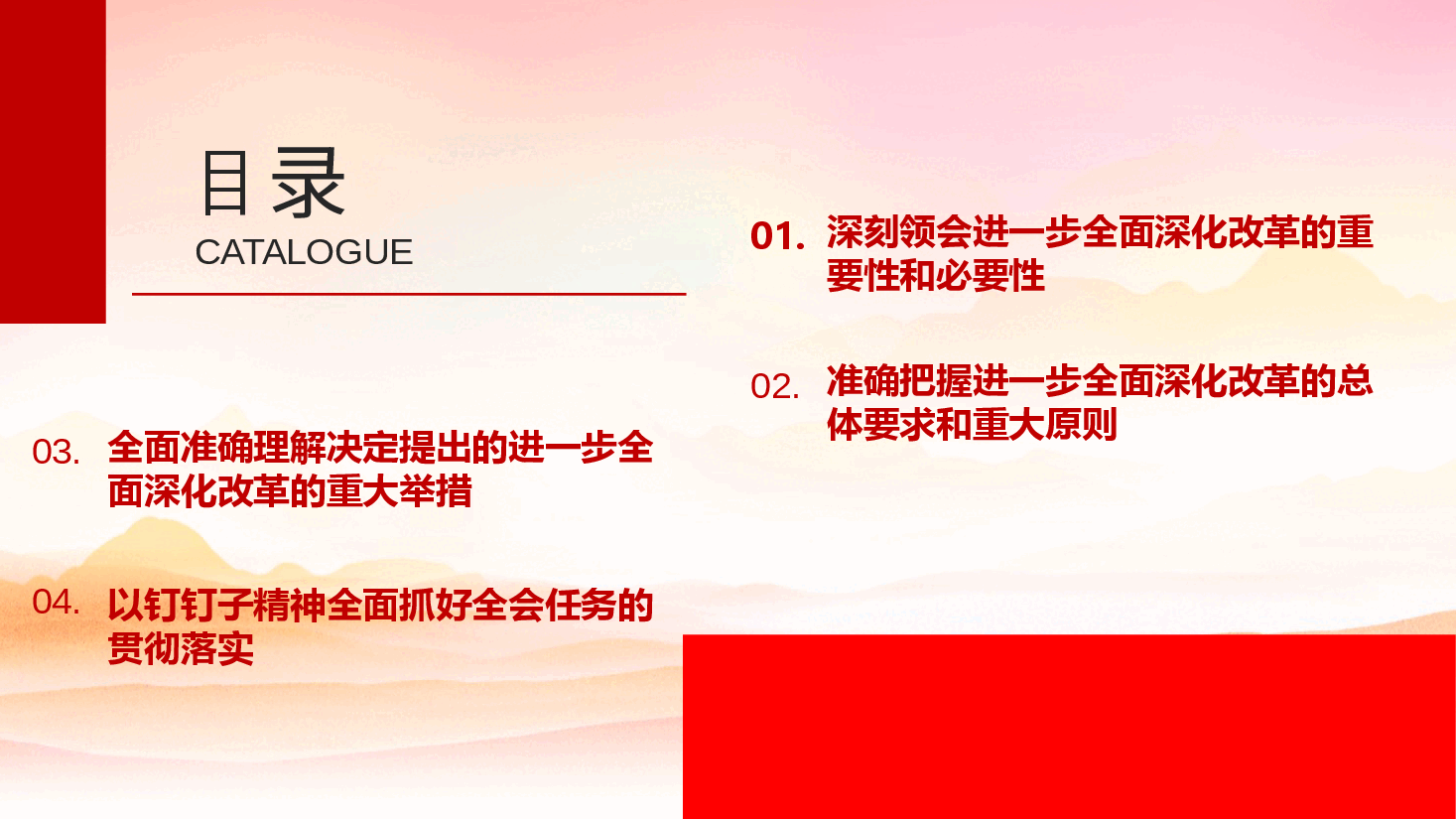 目录
CATALOGUE

01. 深刻领会进一步全面深化改革的重要性和必要性

02. 准确把握进一步全面深化改革的总体要求和重大原则

03. 全面准确理解决定提出的进一步全面深化改革的重大举措

04. 以钉钉子精神全面抓好全会任务的贯彻落实